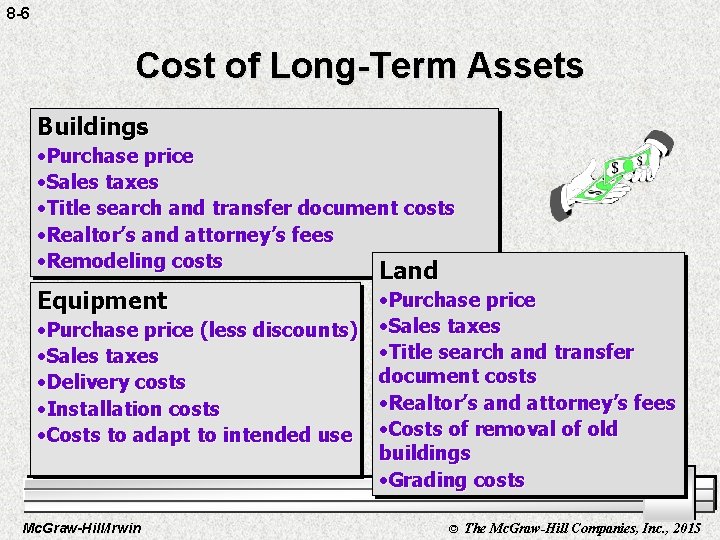 8-6

Cost of Long-Term Assets

Buildings
•Purchase price
•Sales taxes
•Title search and transfer document costs
•Realtor's and attorney's fees
•Remodeling costs

Equipment
•Purchase price (less discounts)
•Sales taxes
•Delivery costs
•Installation costs
•Costs to adapt to intended use

Land
•Purchase price
•Sales taxes
•Title search and transfer document costs
•Realtor's and attorney's fees
•Costs of removal of old buildings
•Grading costs

McGraw-Hill/Irwin

© The McGraw-Hill Companies, Inc., 2015